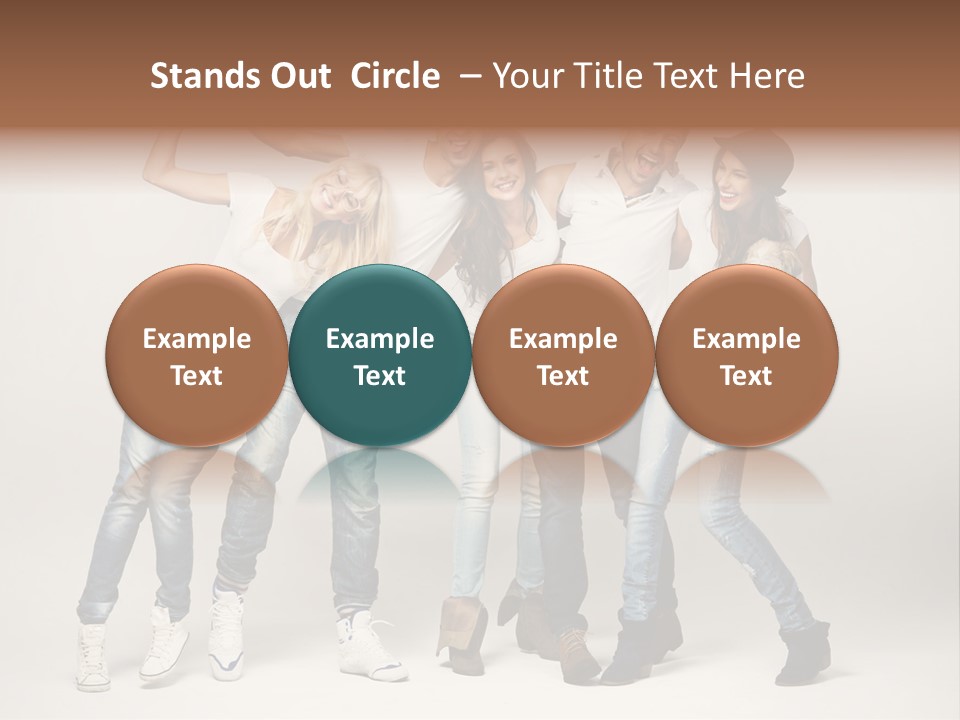 Stands Out  Circle  – Your Title Text Here

Example Text

Example Text

Example Text

Example Text